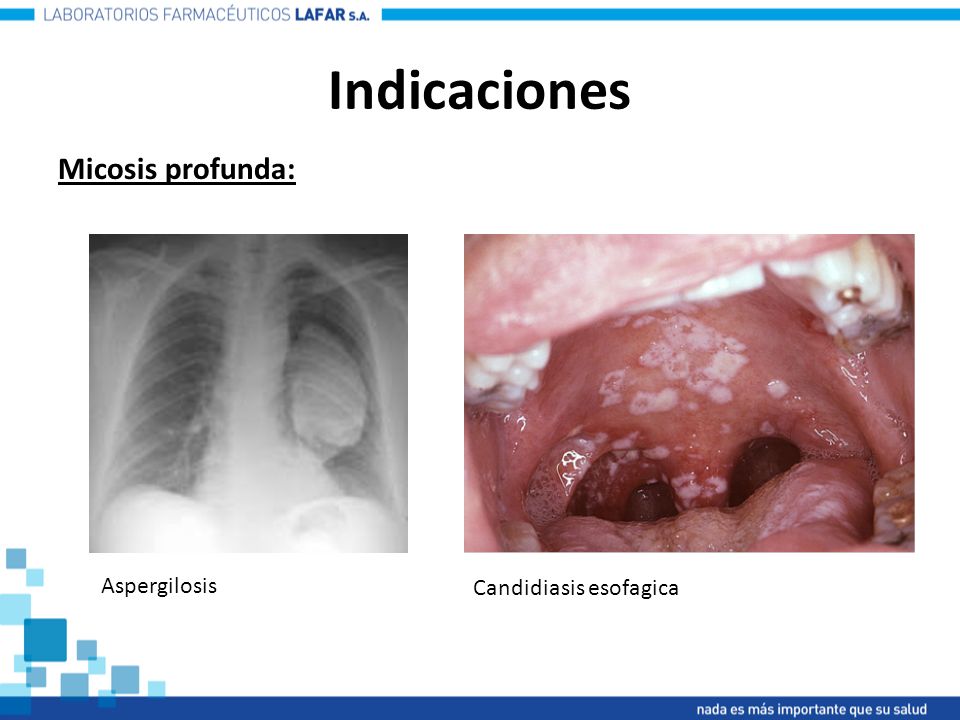 LABORATORIOS FARMACÉUTICOS LAFAR S.A.

Indicaciones

Micosis profunda:

Aspergilosis

Candidiasis esofagica

nada es más importante que su salud